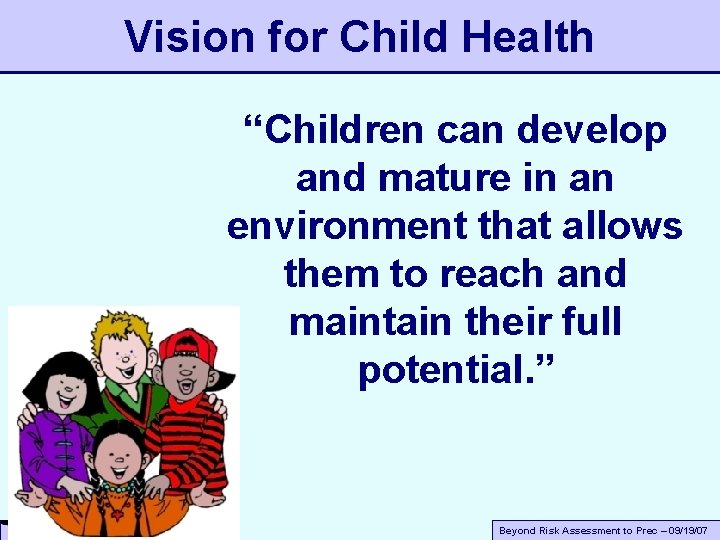 Vision for Child Health

“Children can develop and mature in an environment that allows them to reach and maintain their full potential.”

Beyond Risk Assessment to Prec – 09/19/07